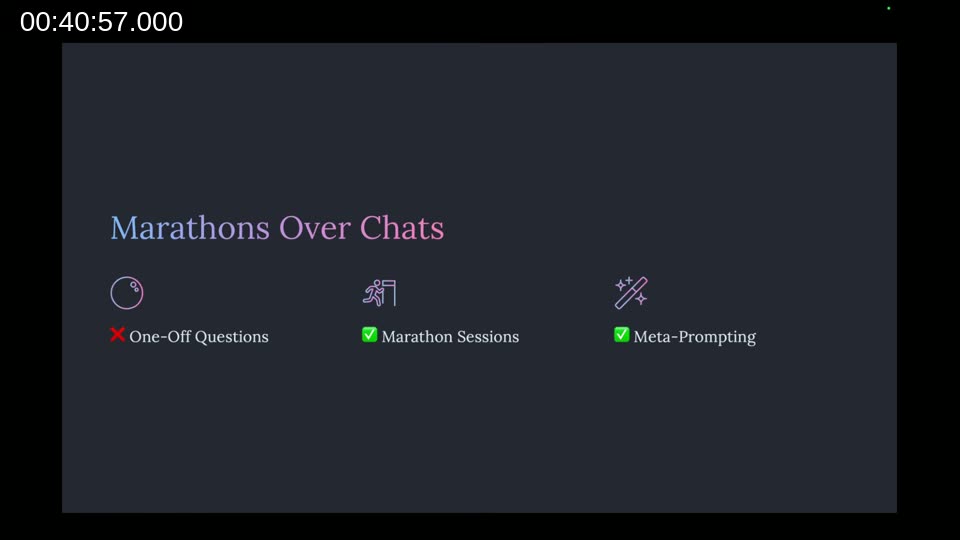 00:40:57.000

Marathons Over Chats

❌ One-Off Questions

✅ Marathon Sessions

✅ Meta-Prompting